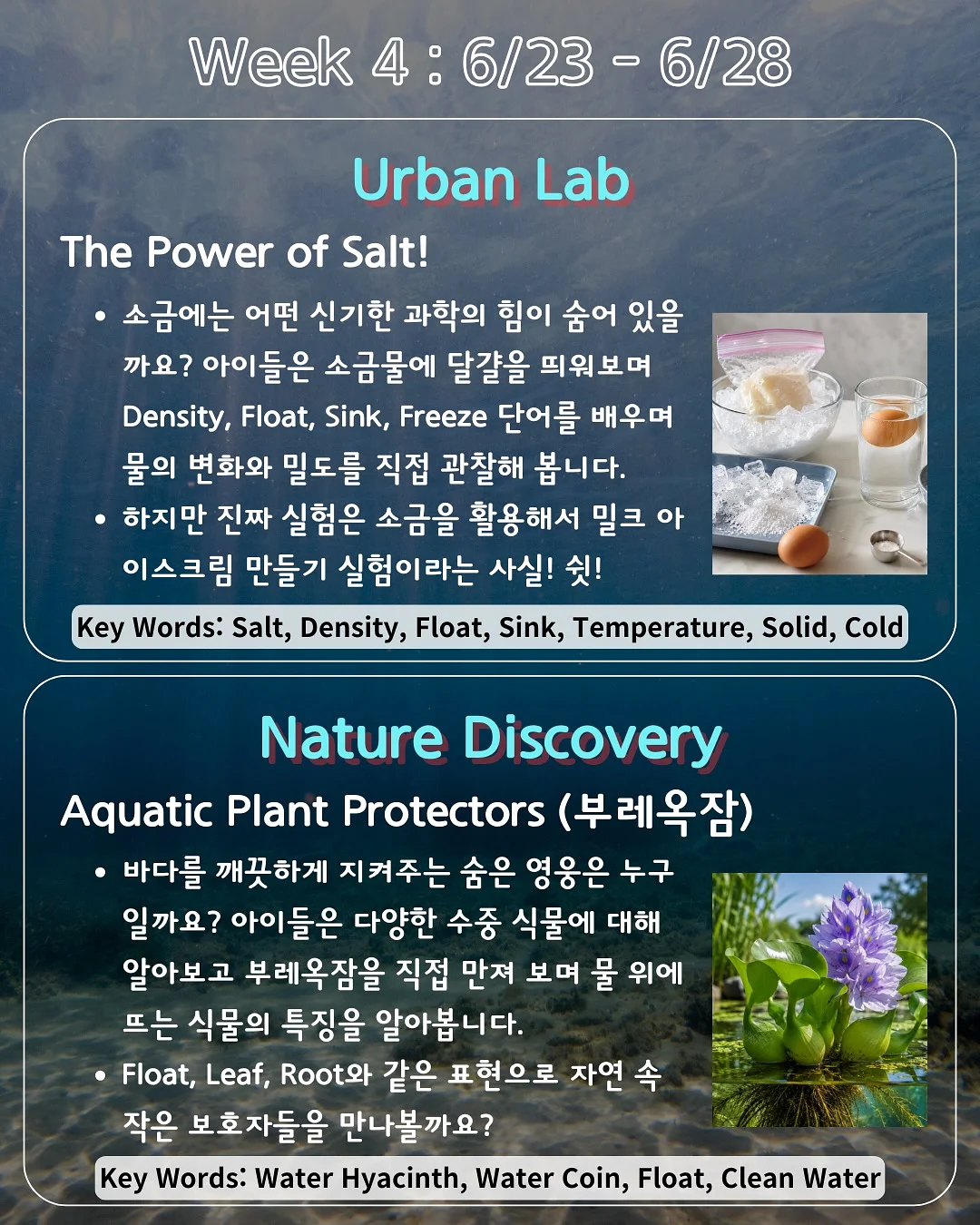 Week 4 : 6/23 - 6/28

Urban Lab

The Power of Salt!

• 소금에는 어떤 신기한 과학의 힘이 숨어 있을까요? 아이들은 소금물에 달걀을 띄워보며 Density, Float, Sink, Freeze 단어를 배우며 물의 변화와 밀도를 직접 관찰해 봅니다.
• 하지만 진짜 실험은 소금을 활용해서 밀크 아이스크림 만들기 실험이라는 사실! 쉿!

Key Words: Salt, Density, Float, Sink, Temperature, Solid, Cold

Nature Discovery

Aquatic Plant Protectors (부레옥잠)

• 바다를 깨끗하게 지켜주는 숨은 영웅은 누구일까요? 아이들은 다양한 수중 식물에 대해 알아보고 부레옥잠을 직접 만져 보며 물 위에 뜨는 식물의 특징을 알아봅니다.
• Float, Leaf, Root와 같은 표현으로 자연 속 작은 보호자들을 만나볼까요?

Key Words: Water Hyacinth, Water Coin, Float, Clean Water